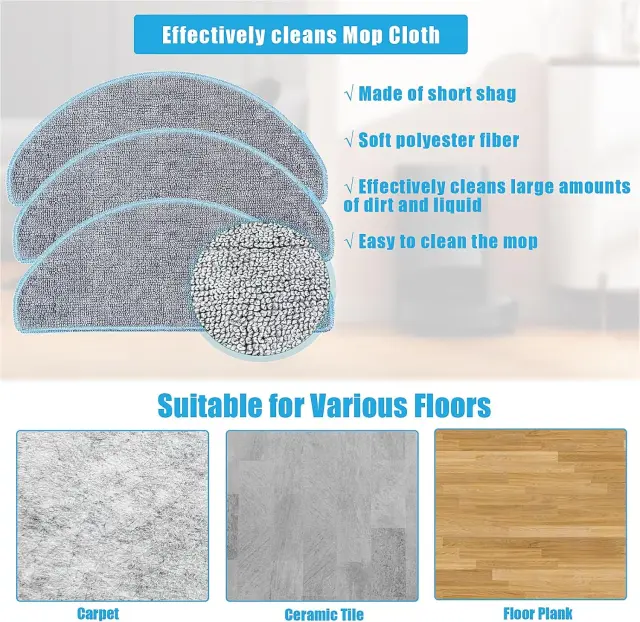 Effectively cleans Mop Cloth

√ Made of short shag

√ Soft polyester fiber

√ Effectively cleans large amounts of dirt and liquid

√ Easy to clean the mop

Suitable for Various Floors

Carpet

Ceramic Tile

Floor Plank